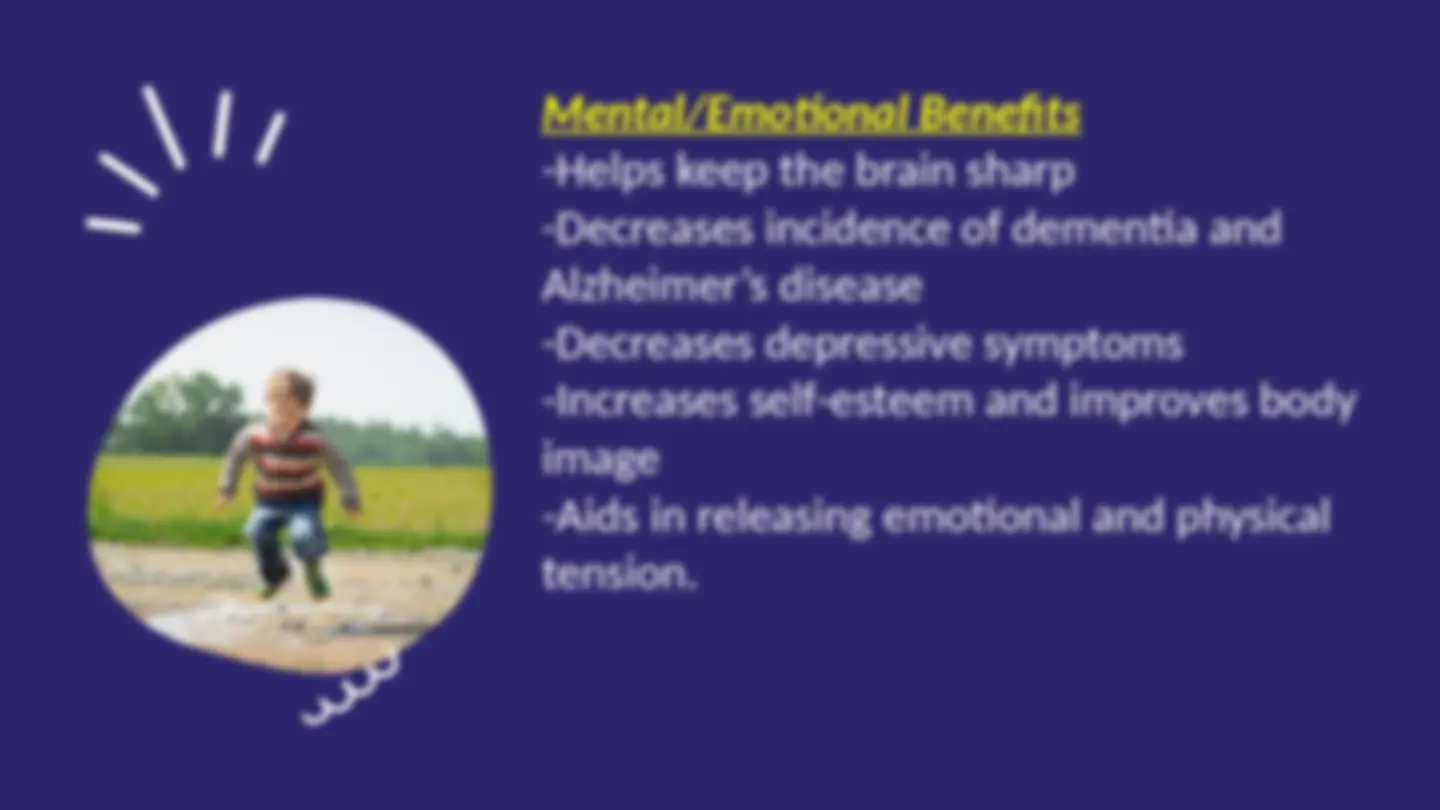 Mental/Emotional Benefits
-Helps keep the brain sharp
-Decreases incidence of dementia and Alzheimer's disease
-Decreases depressive symptoms
-Increases self-esteem and improves body image
-Aids in releasing emotional and physical tension.